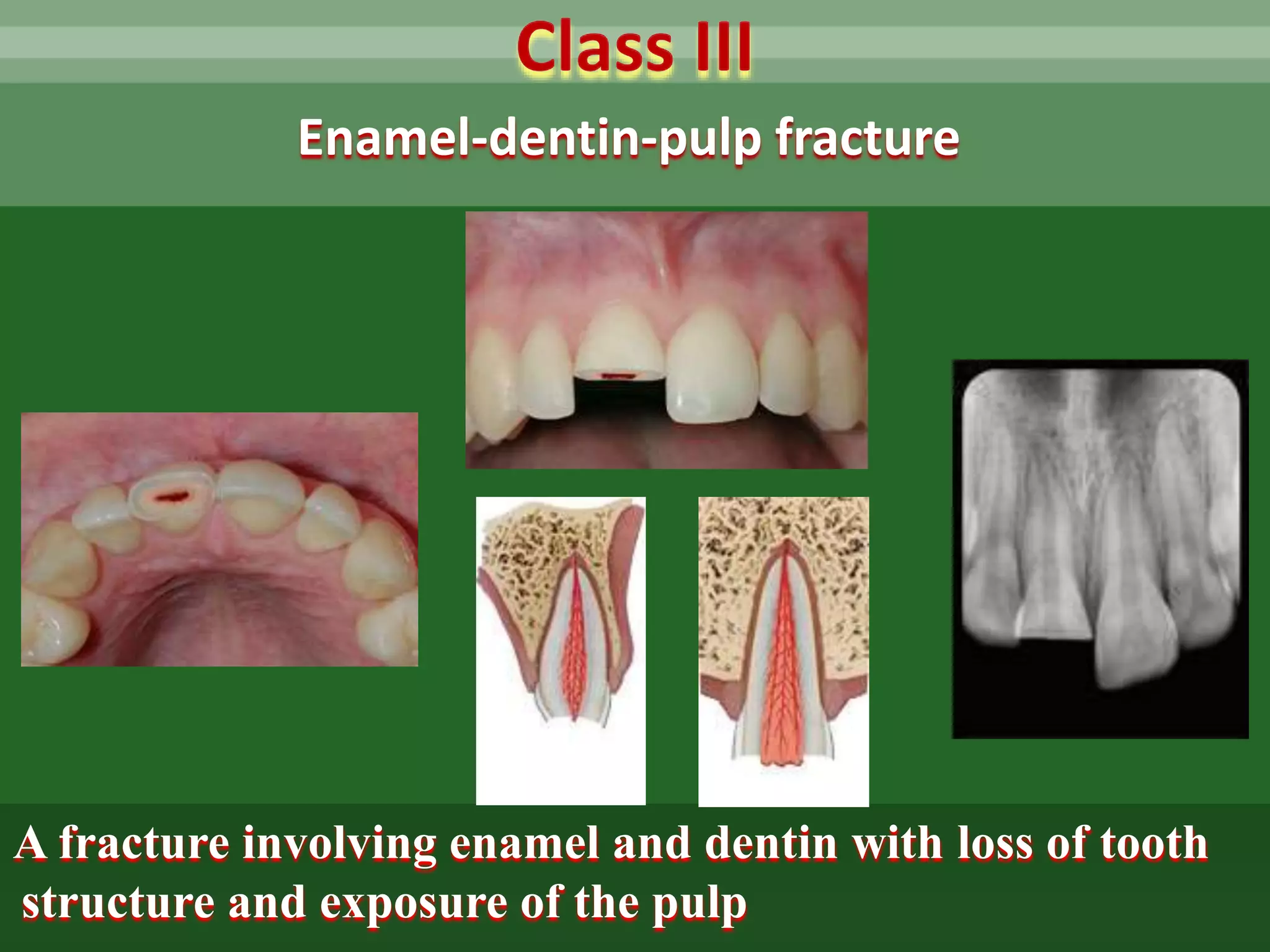 Class III

Enamel-dentin-pulp fracture

A fracture involving enamel and dentin with loss of tooth structure and exposure of the pulp